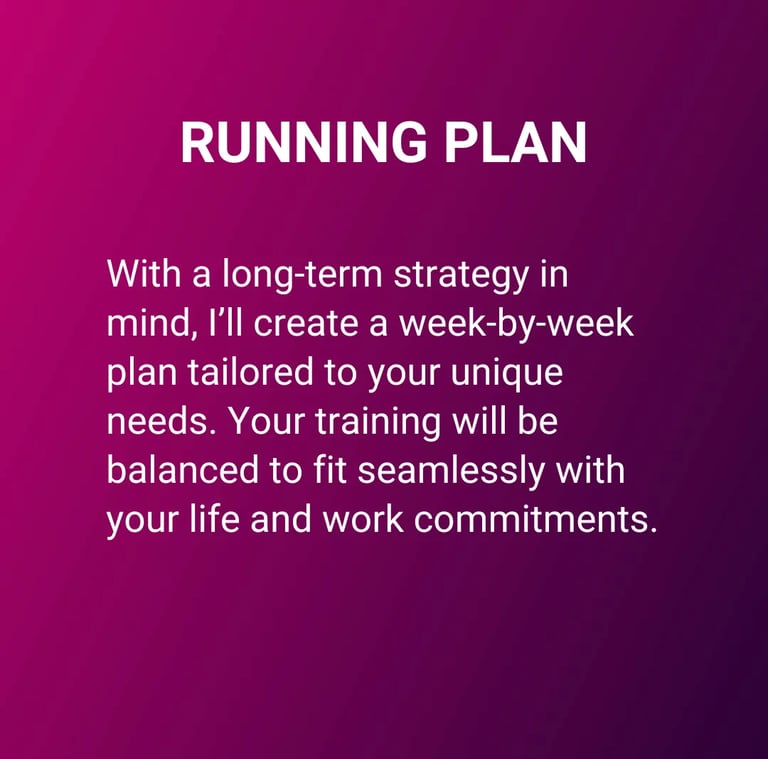 RUNNING PLAN

With a long-term strategy in mind, I'll create a week-by-week plan tailored to your unique needs. Your training will be balanced to fit seamlessly with your life and work commitments.